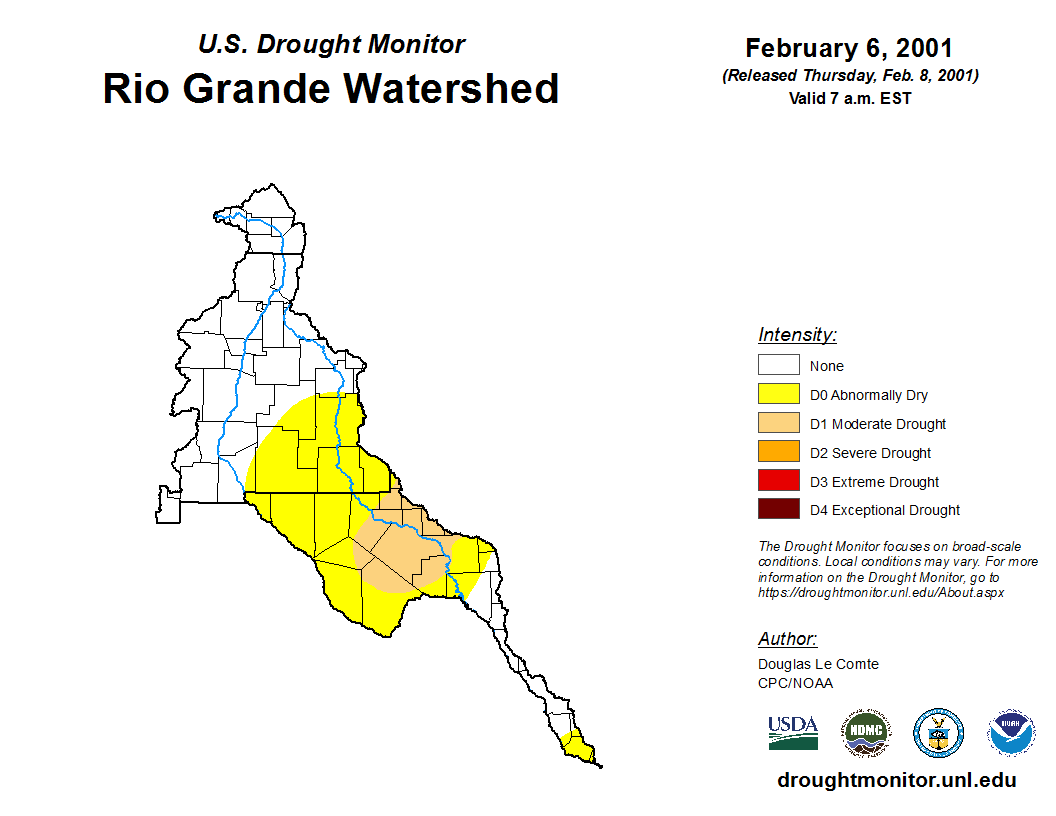 U.S. Drought Monitor
Rio Grande Watershed

February 6, 2001
(Released Thursday, Feb. 8, 2001)
Valid 7 a.m. EST

Intensity:
None
D0 Abnormally Dry
D1 Moderate Drought
D2 Severe Drought
D3 Extreme Drought
D4 Exceptional Drought

The Drought Monitor focuses on broad-scale conditions. Local conditions may vary. For more information on the Drought Monitor, go to https://droughtmonitor.unl.edu/About.aspx

Author:
Douglas Le Comte
CPC/NOAA

USDA
NDMC
NOAA

droughtmonitor.unl.edu